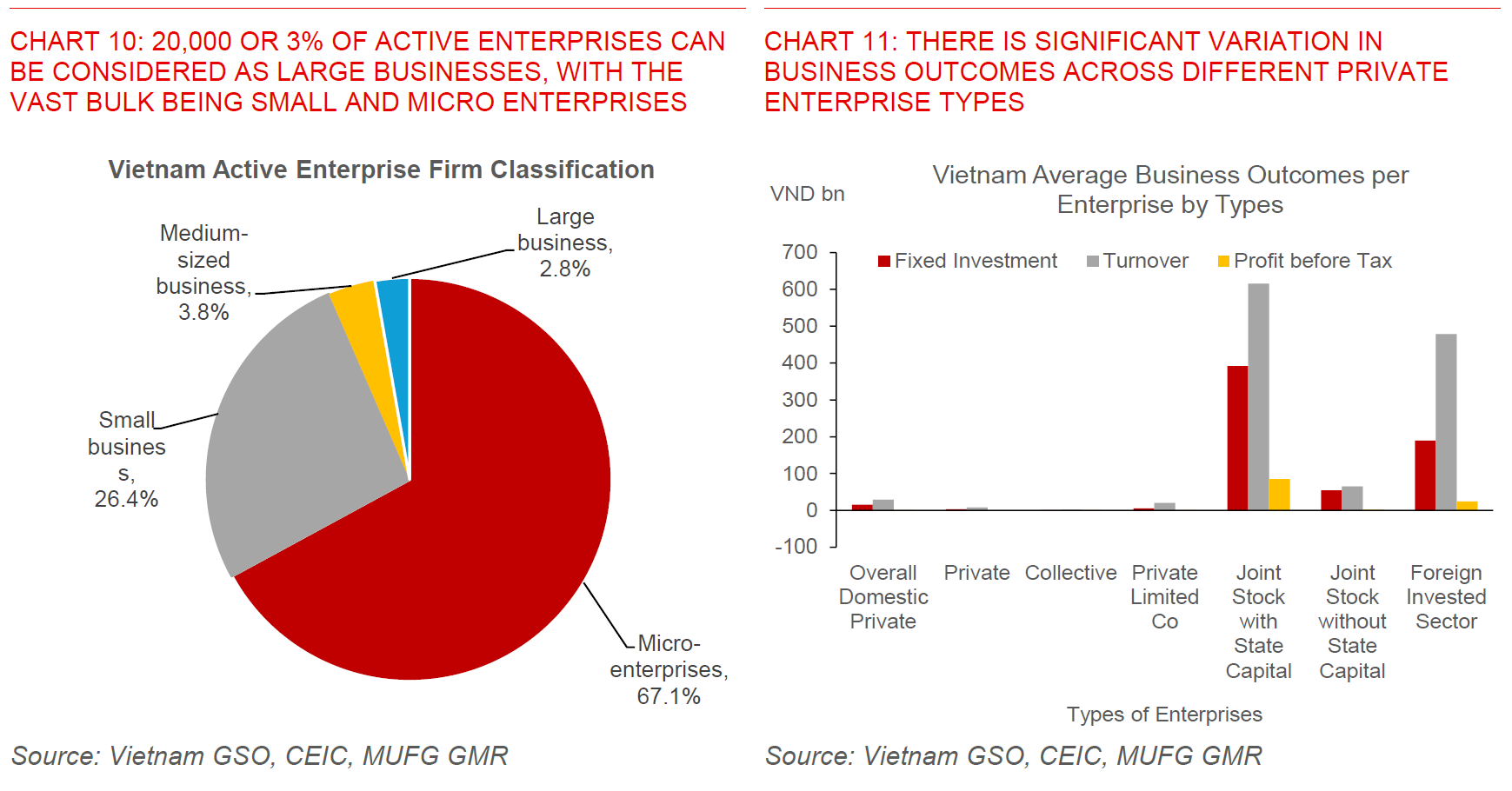 CHART 10: 20,000 OR 3% OF ACTIVE ENTERPRISES CAN BE CONSIDERED AS LARGE BUSINESSES, WITH THE VAST BULK BEING SMALL AND MICRO ENTERPRISES

Vietnam Active Enterprise Firm Classification

Large business, 2.8%

Medium-sized business, 3.8%

Small business, 26.4%

Micro-enterprises, 67.1%

Source: Vietnam GSO, CEIC, MUFG GMR

CHART 11: THERE IS SIGNIFICANT VARIATION IN BUSINESS OUTCOMES ACROSS DIFFERENT PRIVATE ENTERPRISE TYPES

Vietnam Average Business Outcomes per Enterprise by Types

VND bn

Fixed Investment Turnover Profit before Tax

700
600
500
400
300
200
100
0
-100

Overall Domestic Private
Private
Collective
Private Limited Co
Joint Stock with State Capital
Joint Stock without State Capital
Foreign Invested Sector

Types of Enterprises

Source: Vietnam GSO, CEIC, MUFG GMR